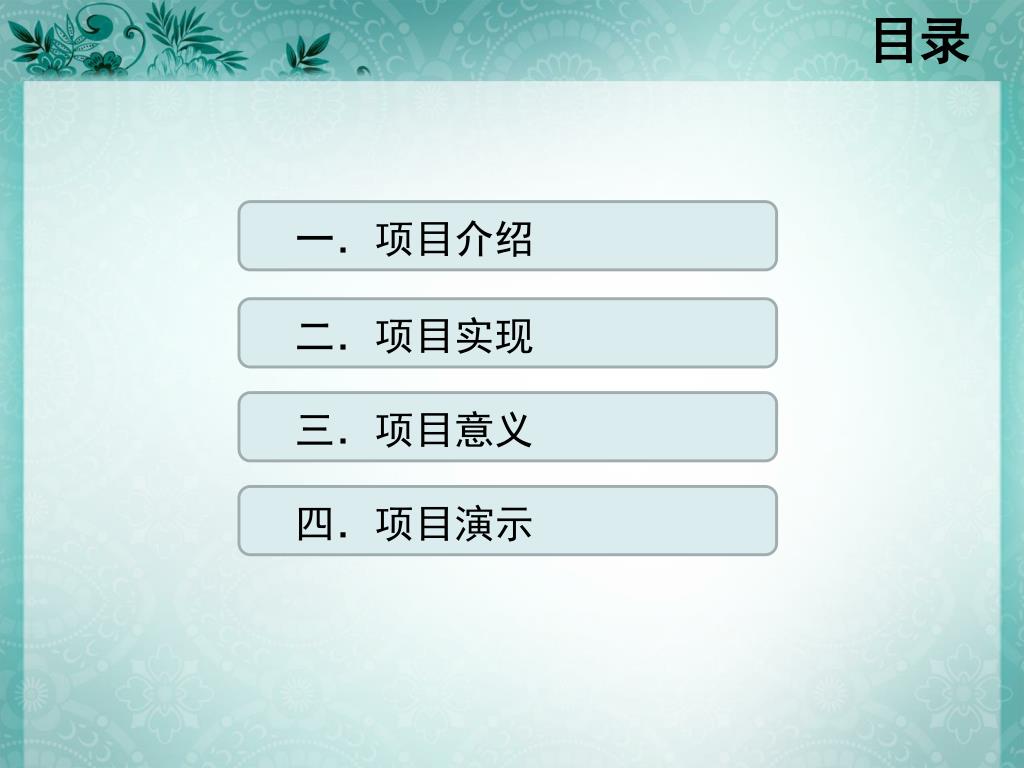 目录

一．项目介绍

二．项目实现

三．项目意义

四．项目演示